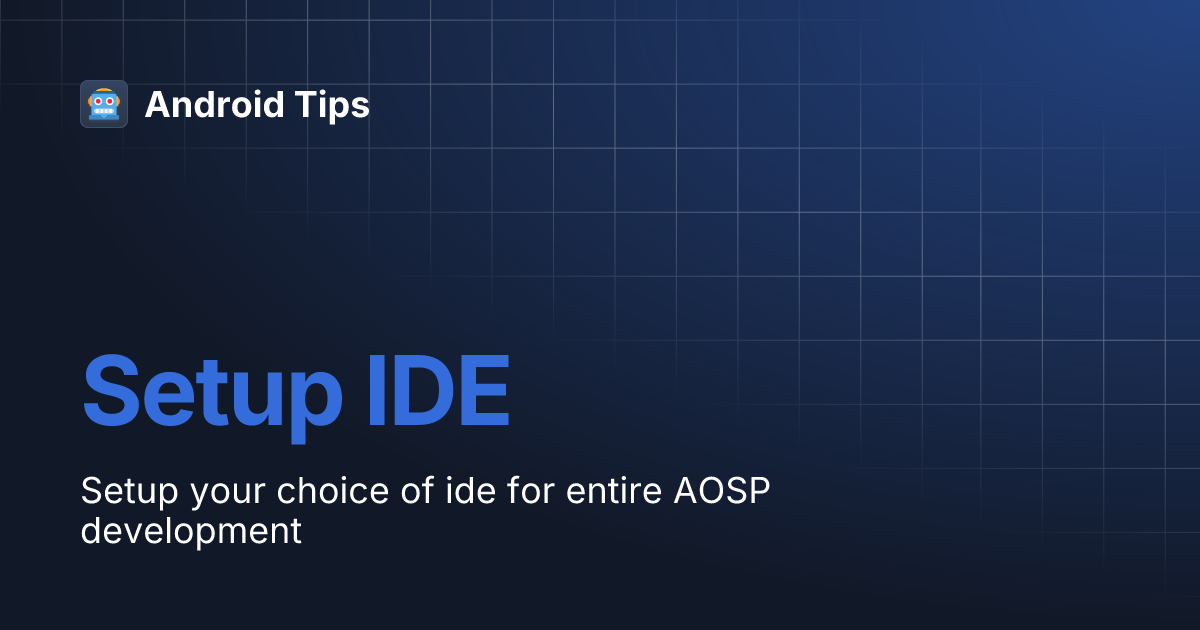 Android Tips

Setup IDE

Setup your choice of ide for entire AOSP development